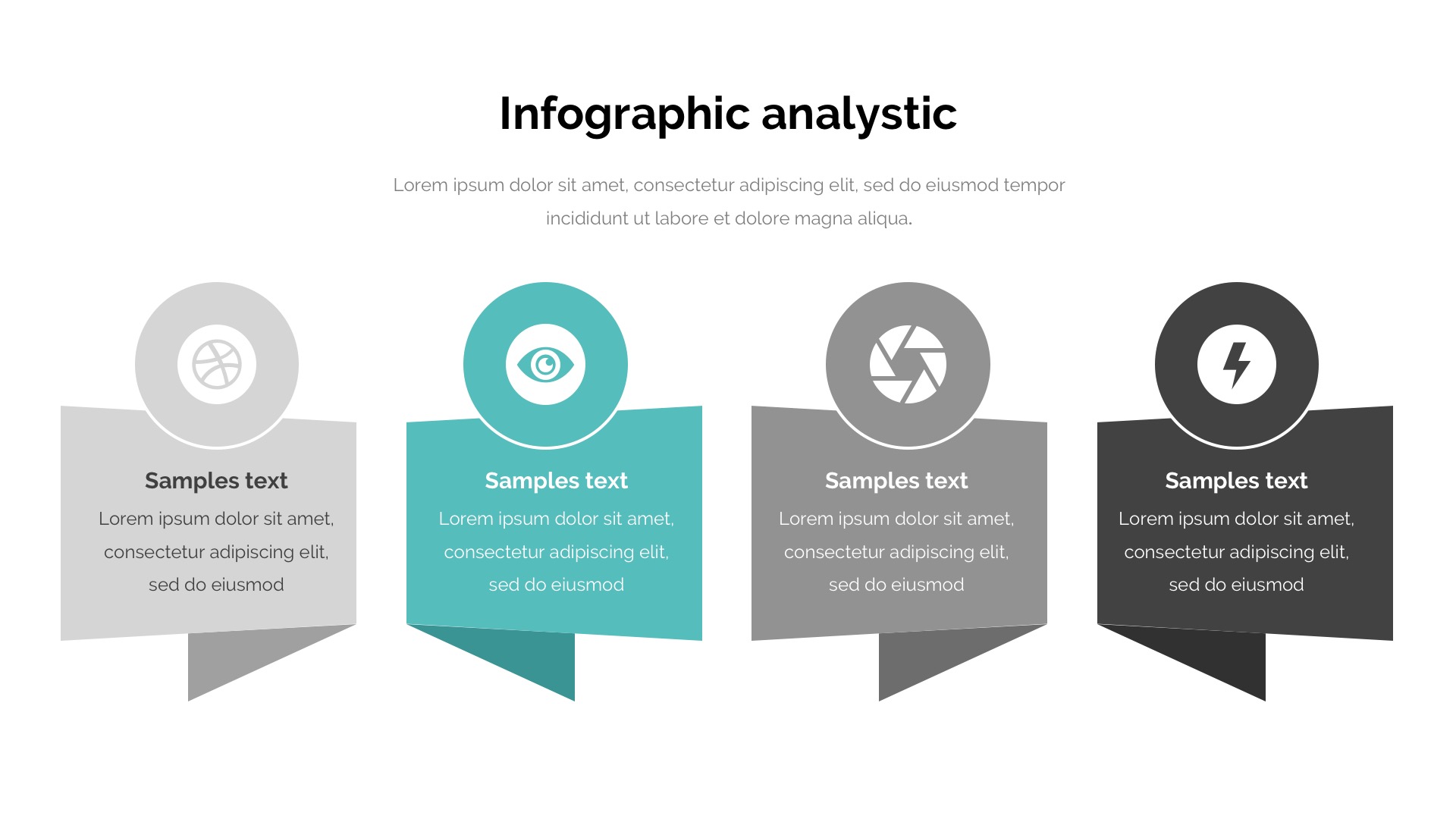 Infographic analystic

Lorem ipsum dolor sit amet, consectetur adipiscing elit, sed do eiusmod tempor incididunt ut labore et dolore magna aliqua.

Samples text
Lorem ipsum dolor sit amet, consectetur adipiscing elit, sed do eiusmod

Samples text
Lorem ipsum dolor sit amet, consectetur adipiscing elit, sed do eiusmod

Samples text
Lorem ipsum dolor sit amet, consectetur adipiscing elit, sed do eiusmod

Samples text
Lorem ipsum dolor sit amet, consectetur adipiscing elit, sed do eiusmod